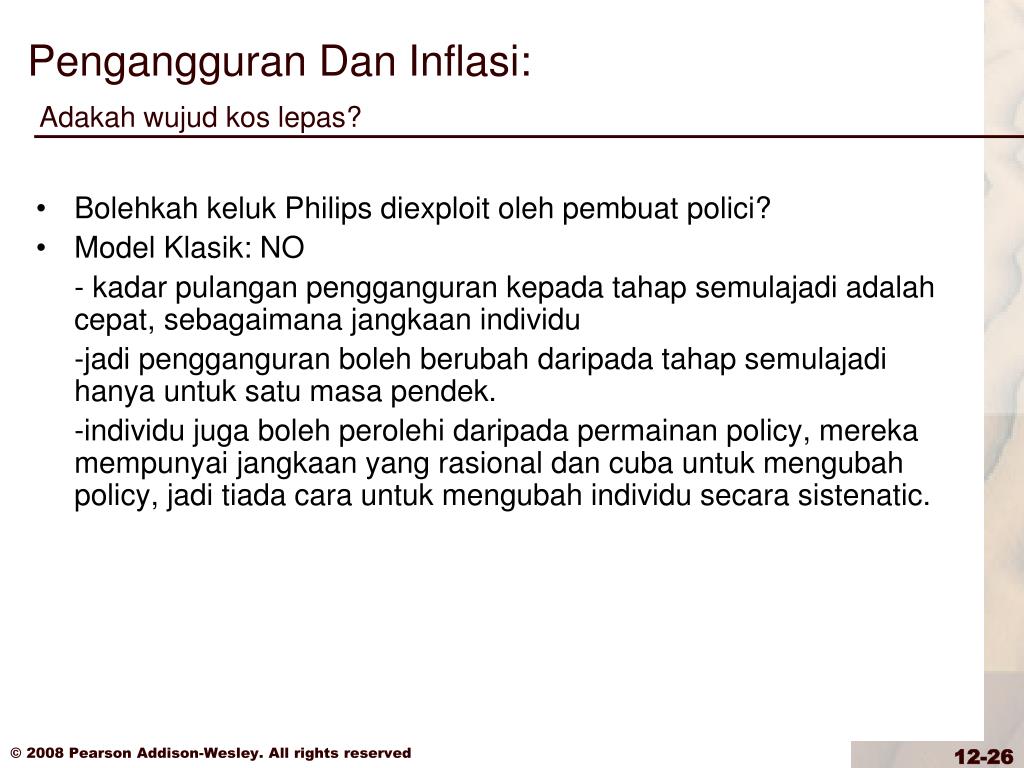 Pengangguran Dan Inflasi:

Adakah wujud kos lepas?

• Bolehkah keluk Philips diexploit oleh pembuat polici?
• Model Klasik: NO

- kadar pulangan pengganguran kepada tahap semulajadi adalah cepat, sebagaimana jangkaan individu

-jadi pengganguran boleh berubah daripada tahap semulajadi hanya untuk satu masa pendek.

-individu juga boleh perolehi daripada permainan policy, mereka mempunyai jangkaan yang rasional dan cuba untuk mengubah policy, jadi tiada cara untuk mengubah individu secara sistenatic.

© 2008 Pearson Addison-Wesley. All rights reserved

12-26